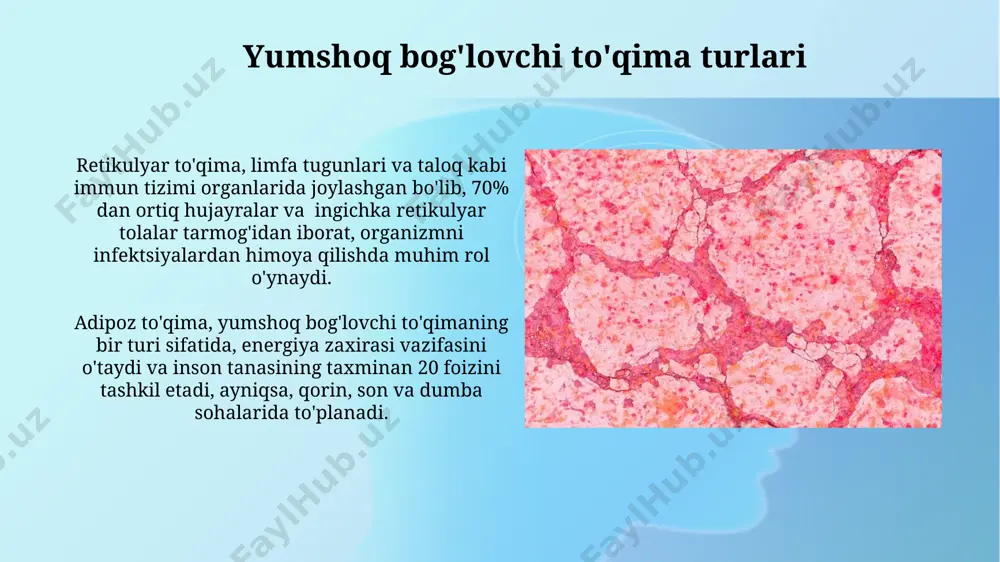 Yumshoq bog'lovchi to'qima turlari

Retikulyar to'qima, limfa tugunlari va taloq kabi immun tizimi organlarida joylashgan bo'lib, 70% dan ortiq hujayralar va ingichka retikulyar tolalar tarmog'idan iborat, organizmni infektsiyalardan himoya qilishda muhim rol o'ynaydi.

Adipoz to'qima, yumshoq bog'lovchi to'qimaning bir turi sifatida, energiya zaxirasi vazifasini o'taydi va inson tanasining taxminan 20 foizini tashkil etadi, ayniqsa, qorin, son va dumba sohalarida to'planadi.

FaylHub.uz FaylHub.uz FaylHub.uz FaylHub.uz FaylHub.uz FaylHub.uz FaylHub.uz